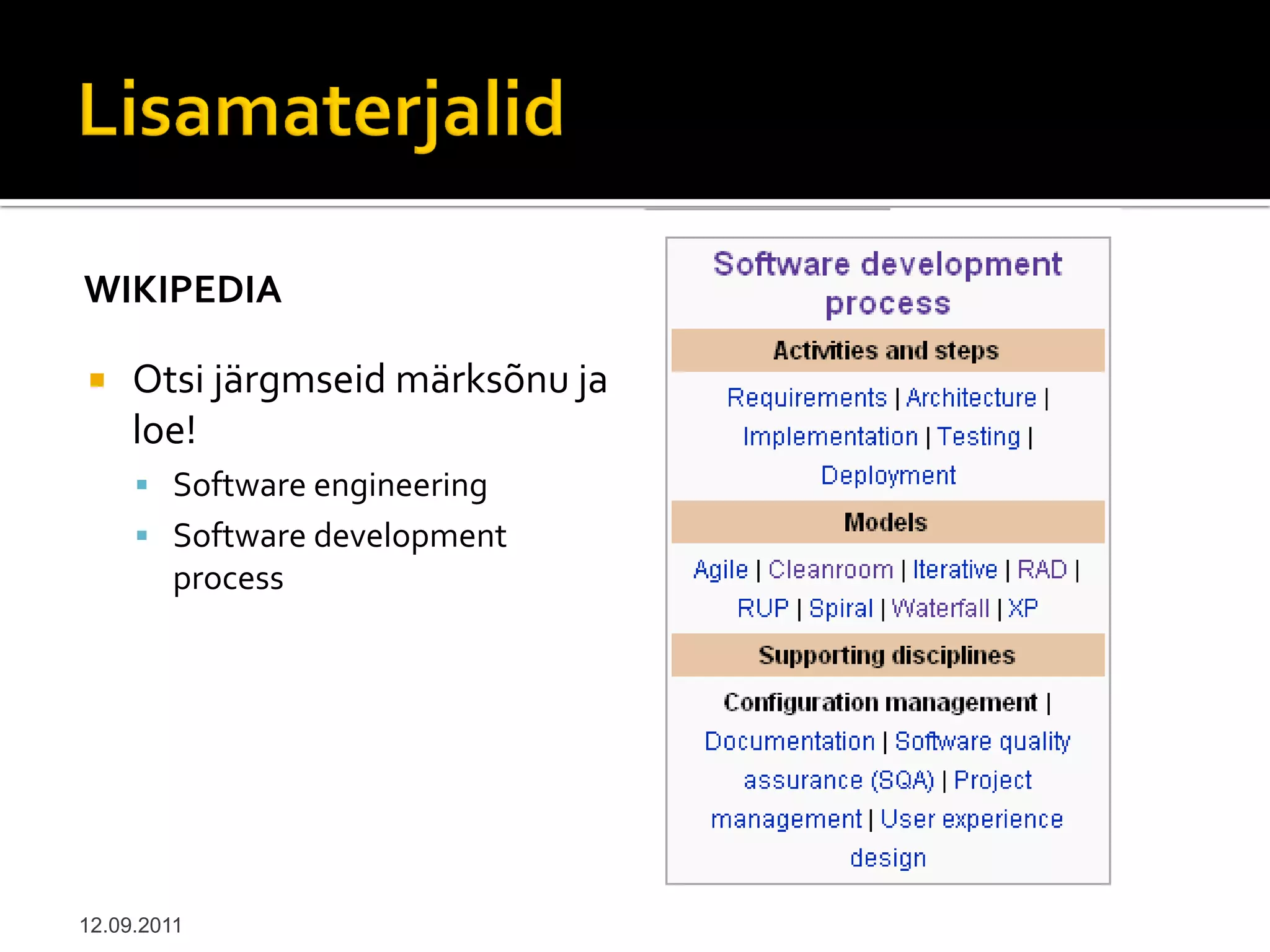 Lisamaterjalid

WIKIPEDIA

Otsi järgmseid märksõnu ja loe!

Software engineering

Software development process

Software development process

Activities and steps

Requirements | Architecture | Implementation | Testing | Deployment

Models

Agile | Cleanroom | Iterative | RAD | RUP | Spiral | Waterfall | XP

Supporting disciplines

Configuration management | Documentation | Software quality assurance (SQA) | Project management | User experience design

12.09.2011